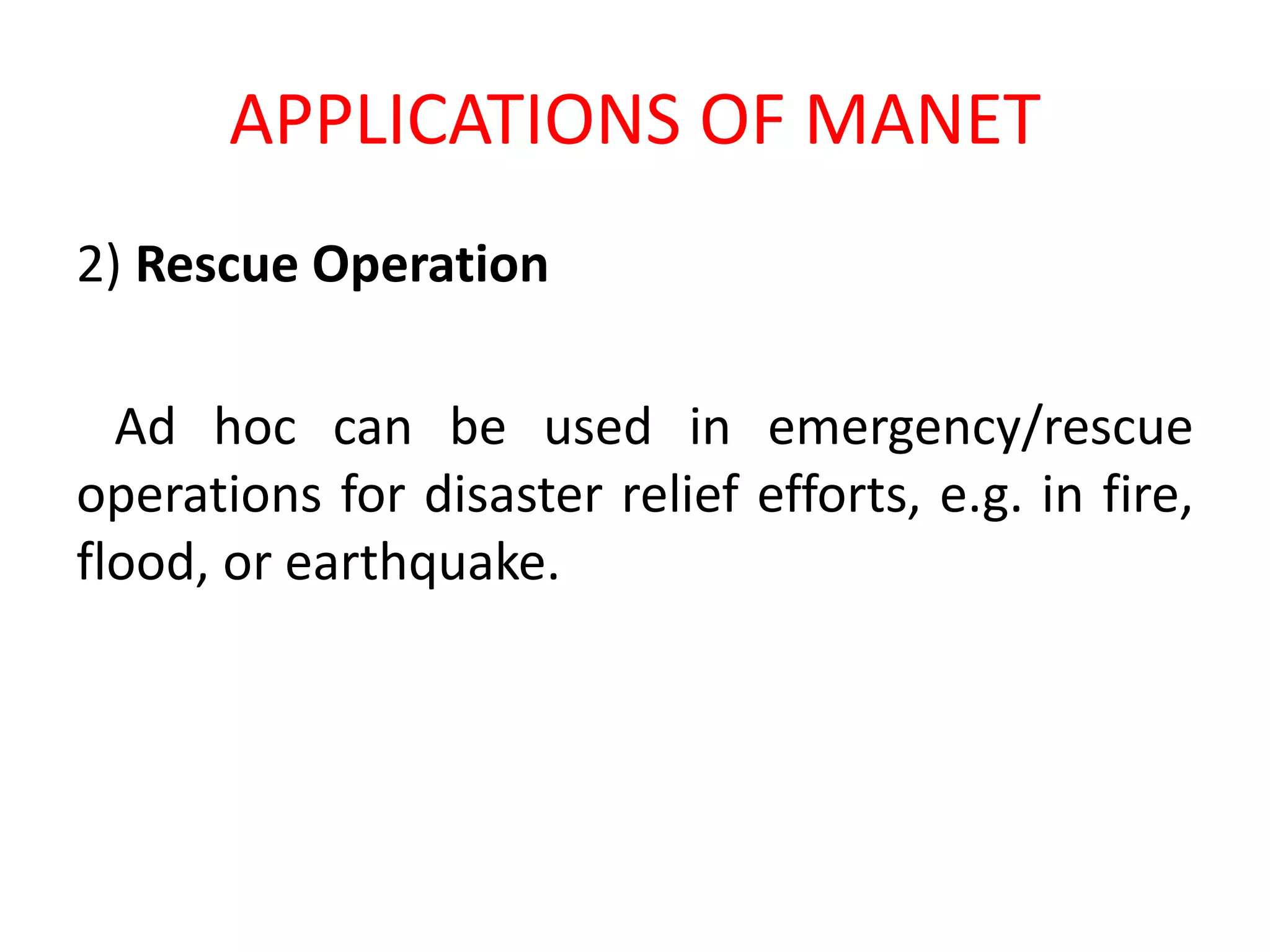 APPLICATIONS OF MANET

2) Rescue Operation

Ad hoc can be used in emergency/rescue operations for disaster relief efforts, e.g. in fire, flood, or earthquake.